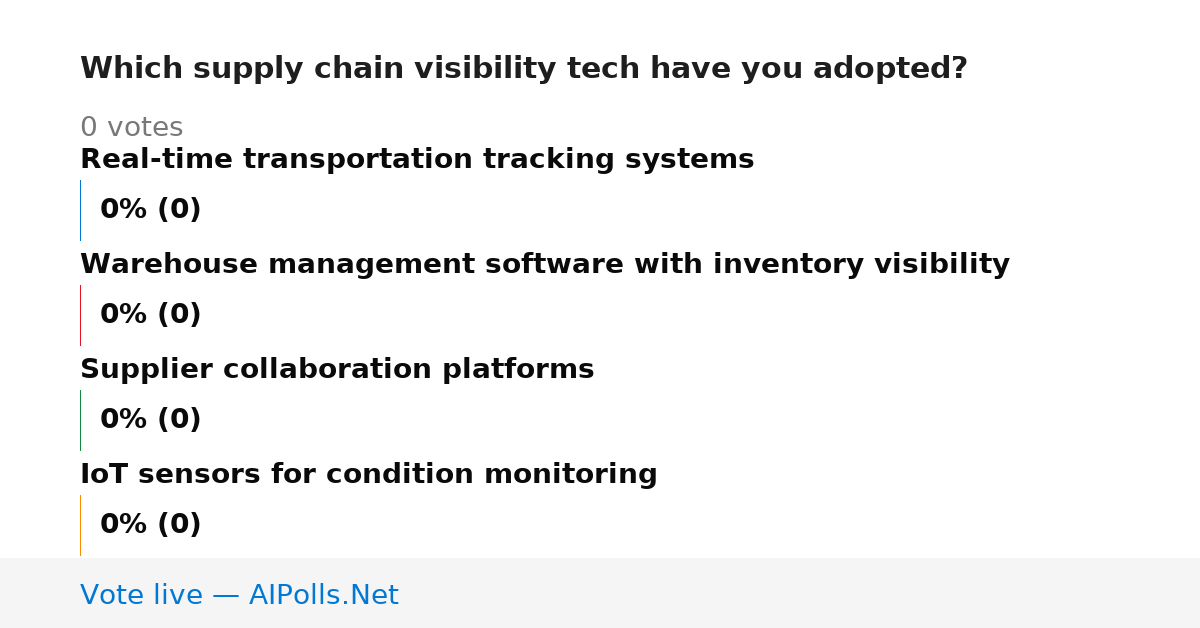 Which supply chain visibility tech have you adopted?

0 votes

Real-time transportation tracking systems

0% (0)

Warehouse management software with inventory visibility

0% (0)

Supplier collaboration platforms

0% (0)

IoT sensors for condition monitoring

0% (0)

Vote live — AIPolls.Net